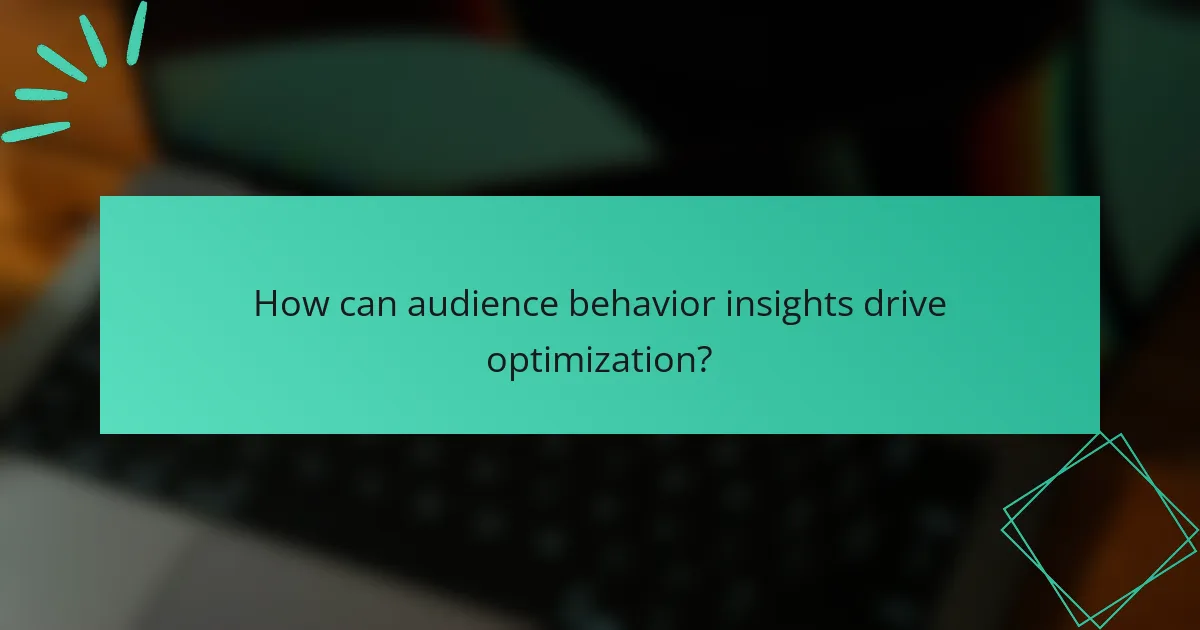 How can audience behavior insights drive optimization?